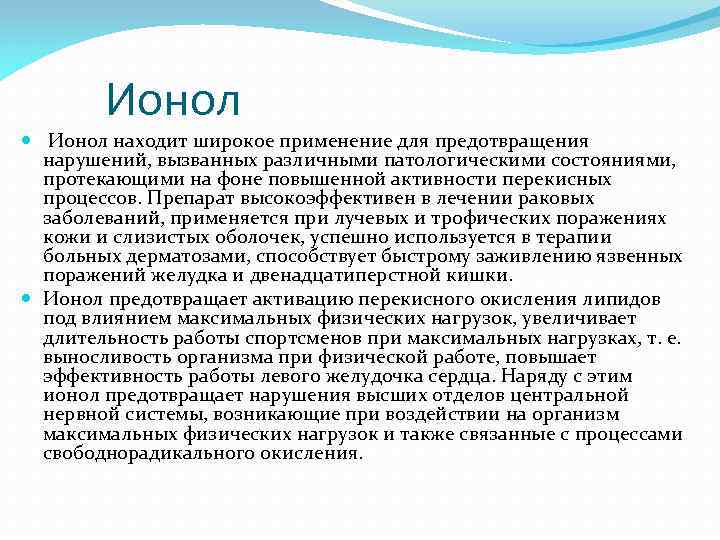 Ионол

Ионол находит широкое применение для предотвращения нарушений, вызванных различными патологическими состояниями, протекающими на фоне повышенной активности перекисных процессов. Препарат высокоэффективен в лечении раковых заболеваний, применяется при лучевых и трофических поражениях кожи и слизистых оболочек, успешно используется в терапии больных дерматозами, способствует быстрому заживлению язвенных поражений желудка и двенадцатиперстной кишки.

Ионол предотвращает активацию перекисного окисления липидов под влиянием максимальных физических нагрузок, увеличивает длительность работы спортсменов при максимальных нагрузках, т. е. выносливость организма при физической работе, повышает эффективность работы левого желудочка сердца. Наряду с этим ионол предотвращает нарушения высших отделов центральной нервной системы, возникающие при воздействии на организм максимальных физических нагрузок и также связанные с процессами свободнорадикального окисления.